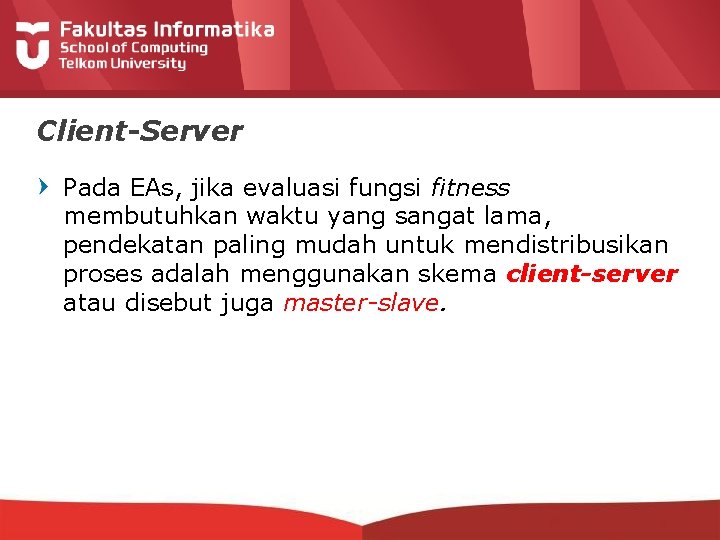 Fakultas Informatika
School of Computing
Telkom University

Client-Server

Pada EAs, jika evaluasi fungsi fitness membutuhkan waktu yang sangat lama, pendekatan paling mudah untuk mendistribusikan proses adalah menggunakan skema client-server atau disebut juga master-slave.